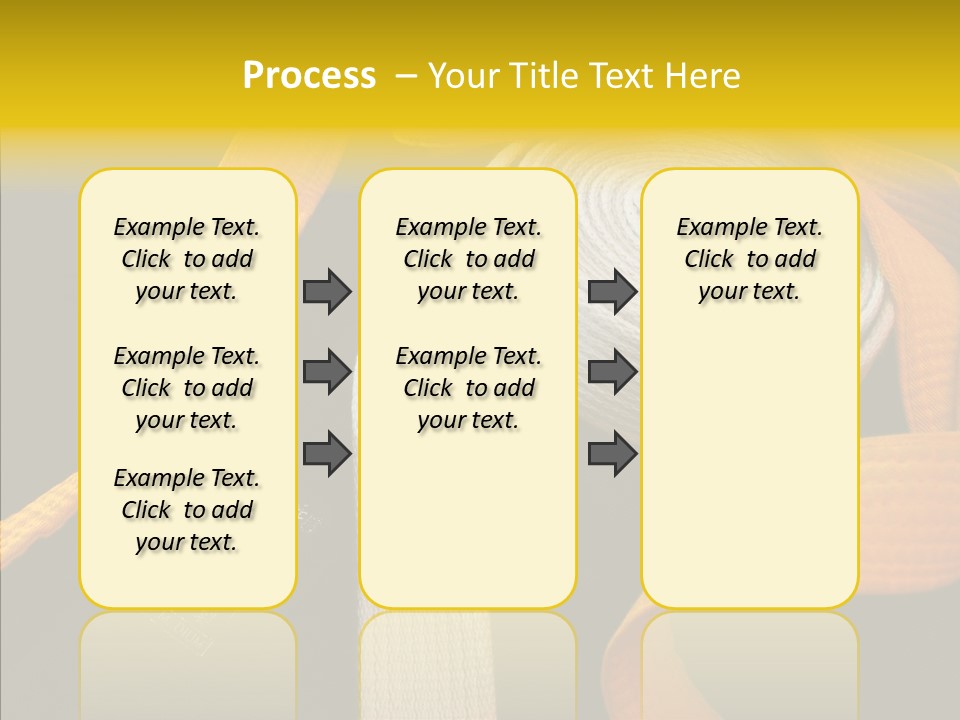 Process – Your Title Text Here

Example Text. Click to add your text.

Example Text. Click to add your text.

Example Text. Click to add your text.

Example Text. Click to add your text.

Example Text. Click to add your text.

Example Text. Click to add your text.